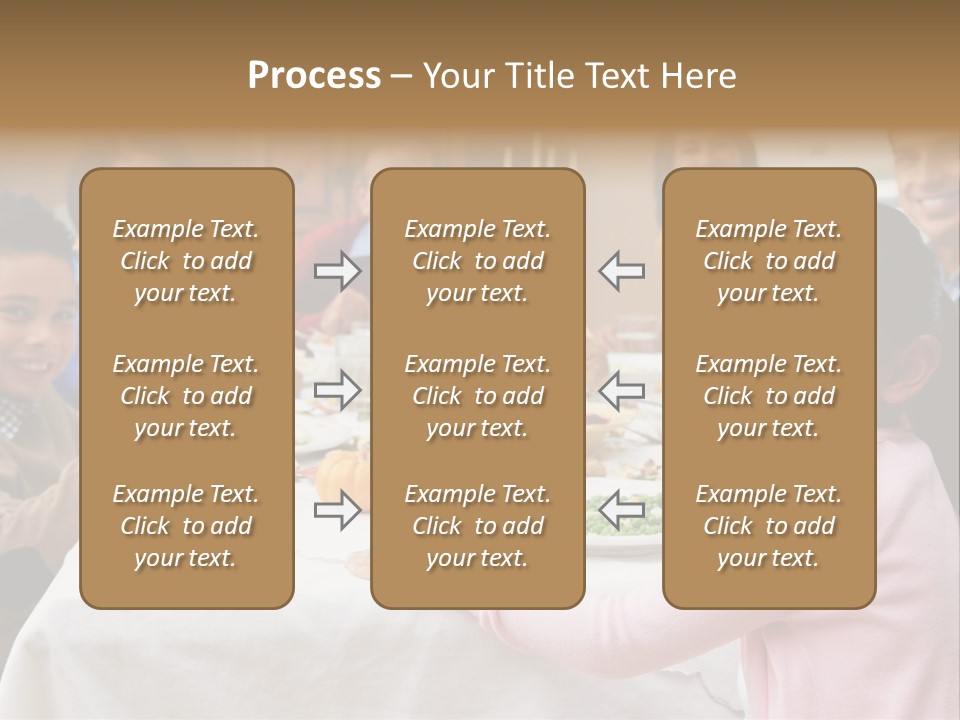 Process – Your Title Text Here

Example Text. Click to add your text.

Example Text. Click to add your text.

Example Text. Click to add your text.

Example Text. Click to add your text.

Example Text. Click to add your text.

Example Text. Click to add your text.

Example Text. Click to add your text.

Example Text. Click to add your text.

Example Text. Click to add your text.